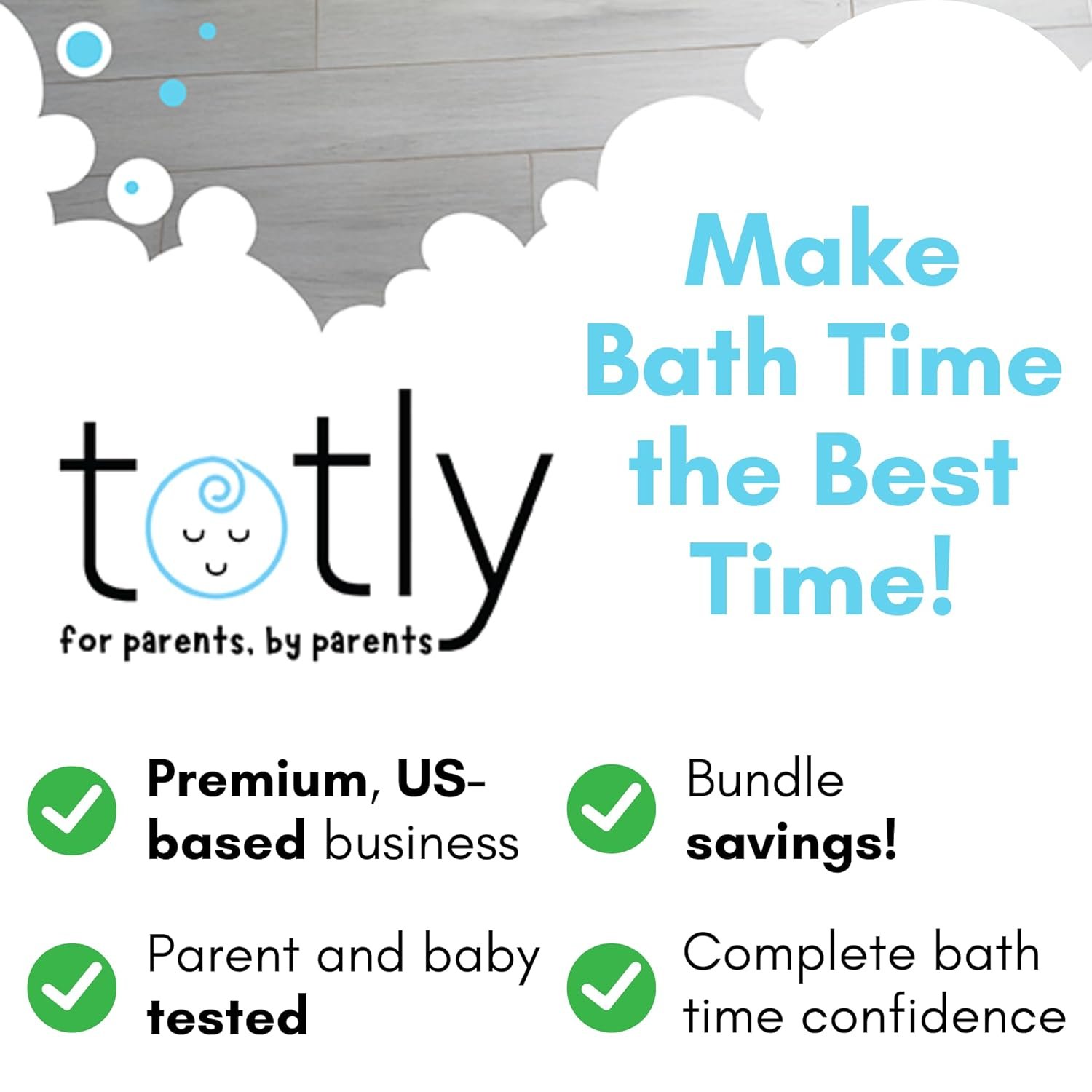 Make Bath Time the Best Time!

totly
for parents, by parents

Premium, US-based business

Bundle savings!

Parent and baby tested

Complete bath time confidence